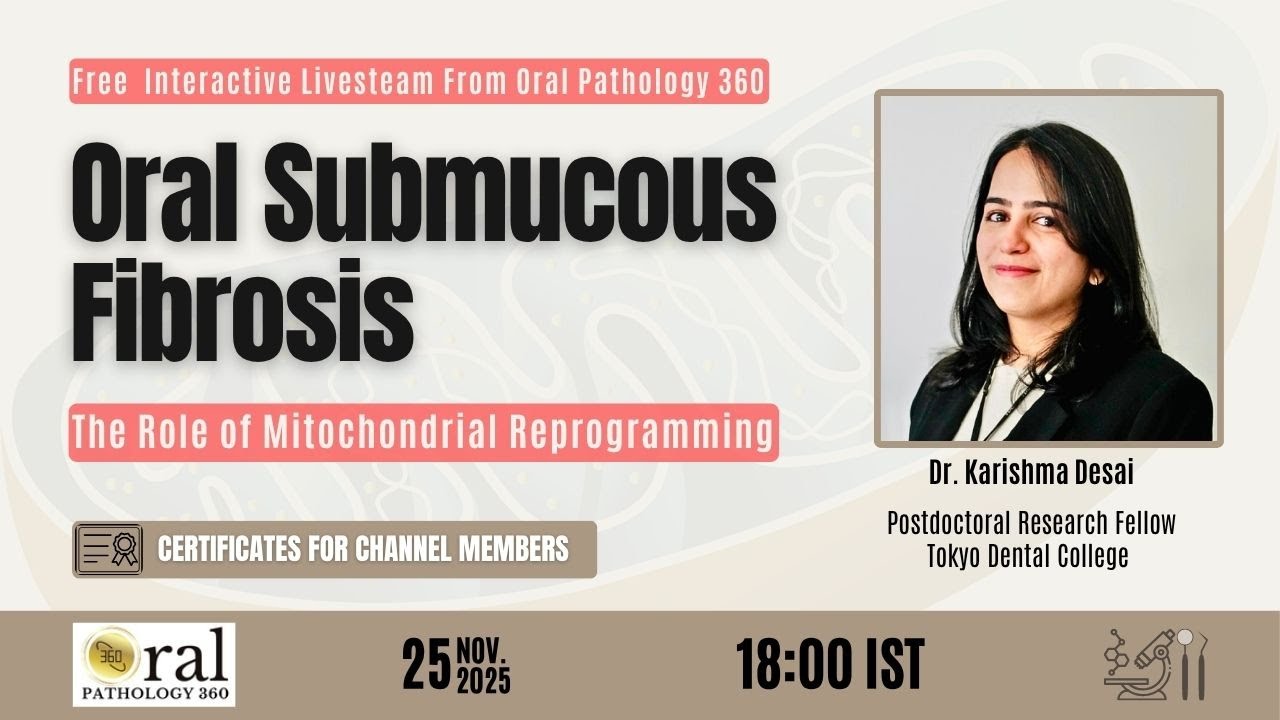 Free Interactive Livesteam From Oral Pathology 360

Oral Submucous Fibrosis

The Role of Mitochondrial Reprogramming

CERTIFICATES FOR CHANNEL MEMBERS

Dr. Karishma Desai

Postdoctoral Research Fellow
Tokyo Dental College

360 Oral
PATHOLOGY 360

25 NOV. 2025

18:00 IST